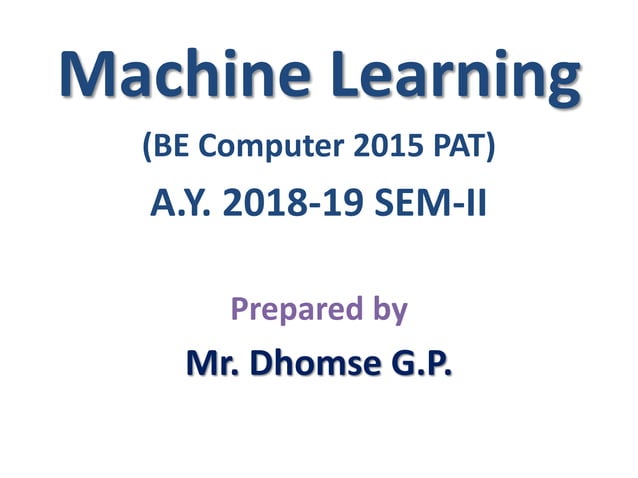 Machine Learning

(BE Computer 2015 PAT)

A.Y. 2018-19 SEM-II

Prepared by

Mr. Dhomse G.P.